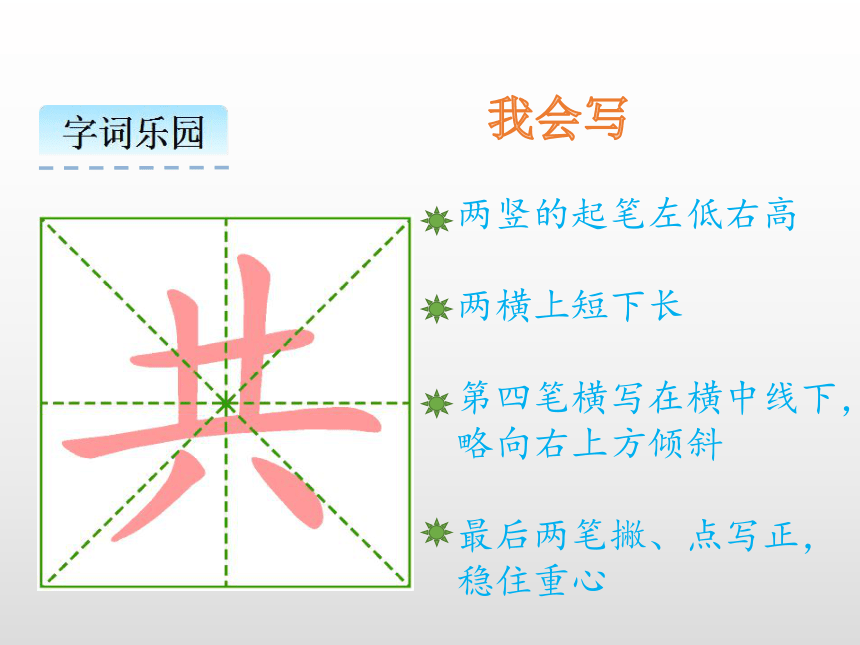 字词乐园

我会写

共

两竖的起笔左低右高

两横上短下长

第四笔横写在横中线下，略向右上方倾斜

最后两笔撇、点写正，稳住重心